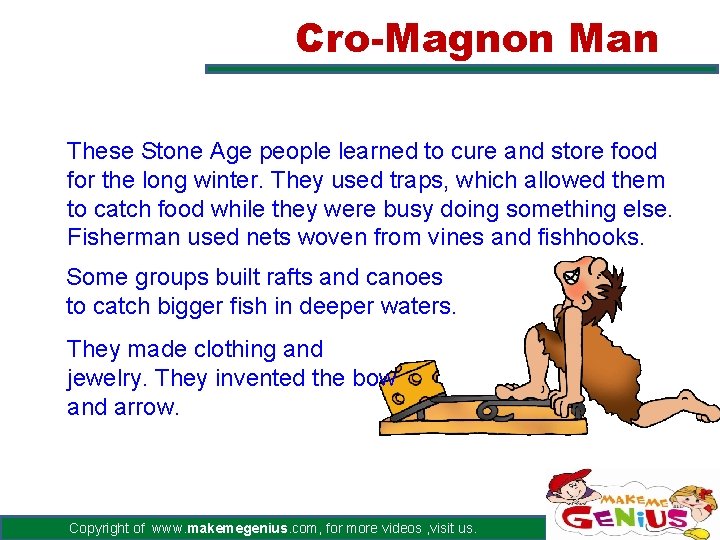 Cro-Magnon Man

These Stone Age people learned to cure and store food for the long winter. They used traps, which allowed them to catch food while they were busy doing something else. Fisherman used nets woven from vines and fishhooks.

Some groups built rafts and canoes to catch bigger fish in deeper waters.

They made clothing and jewelry. They invented the bow and arrow.

Copyright of www.makemegenius.com, for more videos ,visit us.

MAKE ME GENIUS